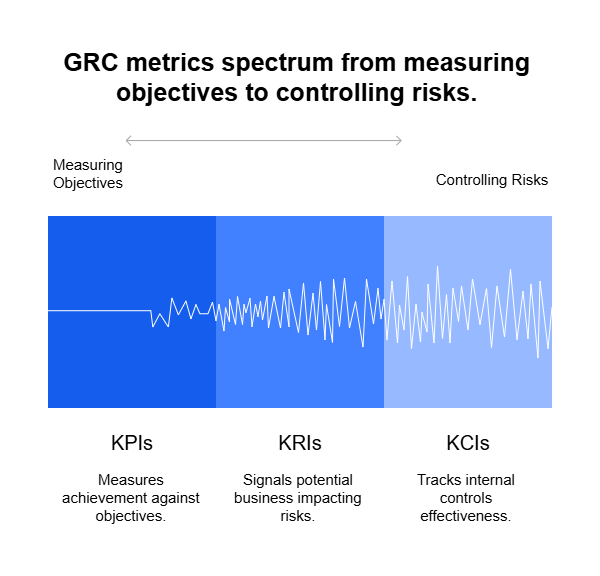 GRC metrics spectrum from measuring objectives to controlling risks.

Measuring Objectives

Controlling Risks

KPIs

Measures achievement against objectives.

KRIs

Signals potential business impacting risks.

KCIs

Tracks internal controls effectiveness.